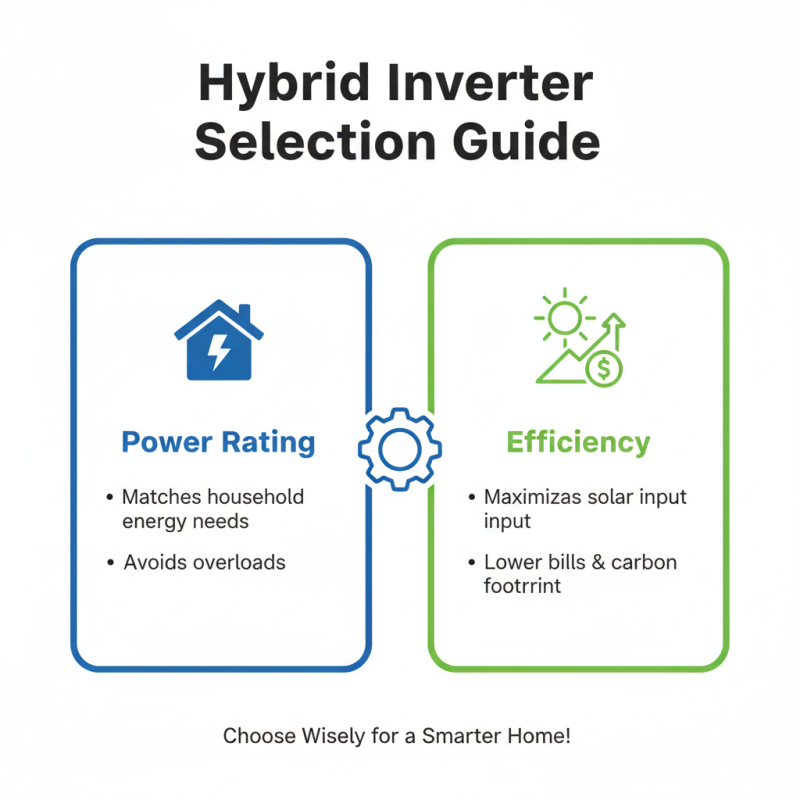 Hybrid Inverter Selection Guide

Power Rating

• Matches household energy needs

• Avoids overloads

Efficiency

• Maximizas solar input input

• Lower bills & carbon footrrint

Choose Wisely for a Smarter Home!